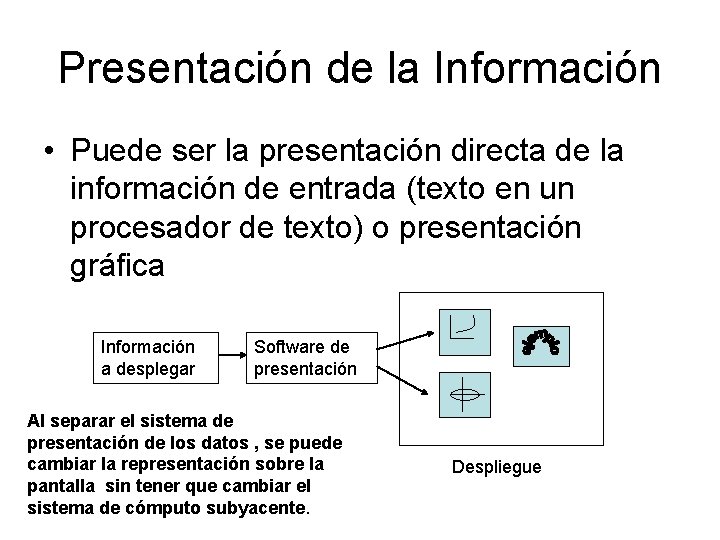 Presentación de la Información

• Puede ser la presentación directa de la información de entrada (texto en un procesador de texto) o presentación gráfica

Información a desplegar

Software de presentación

Despliegue

Al separar el sistema de presentación de los datos , se puede cambiar la representación sobre la pantalla sin tener que cambiar el sistema de cómputo subyacente.